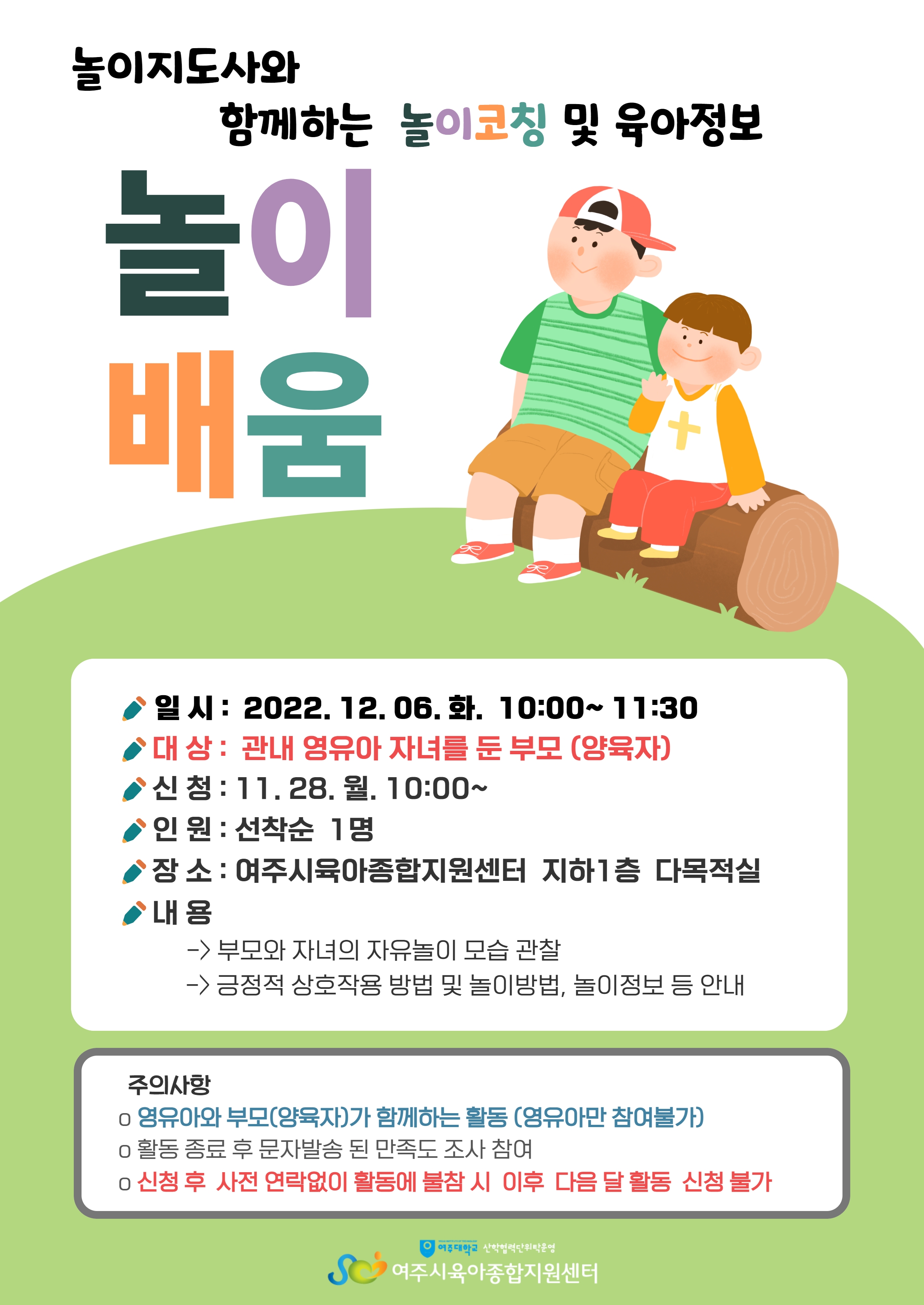 놀이지도사와

함께하는 놀이코칭 및 육아정보

놀이

배움

일 시 : 2022. 12. 06. 화. 10:00~ 11:30

대 상 : 관내 영유아 자녀를 둔 부모 (양육자)

신 청 : 11. 28. 월. 10:00~

인 원 : 선착순 1명

장 소 : 여주시육아종합지원센터 지하1층 다목적실

내 용

-> 부모와 자녀의 자유놀이 모습 관찰

-> 긍정적 상호작용 방법 및 놀이방법, 놀이정보 등 안내

주의사항

o 영유아와 부모(양육자)가 함께하는 활동 (영유아만 참여불가)

o 활동 종료 후 문자발송 된 만족도 조사 참여

o 신청 후 사전 연락없이 활동에 불참 시 이후 다음 달 활동 신청 불가

여주대학교 산학협력단위탁운영

여주시육아종합지원센터